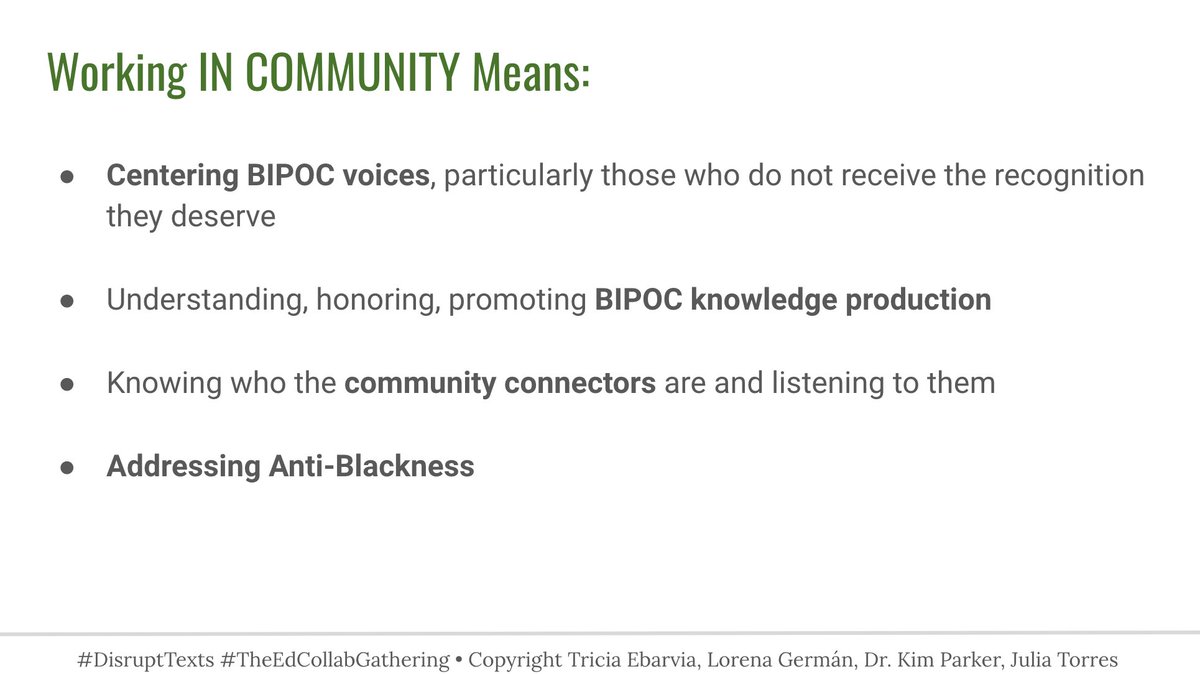 Working IN COMMUNITY Means:

● Centering BIPOC voices, particularly those who do not receive the recognition they deserve

● Understanding, honoring, promoting BIPOC knowledge production

● Knowing who the community connectors are and listening to them

● Addressing Anti-Blackness

#DisruptTexts #TheEdCollabGathering • Copyright Tricia Ebarvia, Lorena Germán, Dr. Kim Parker, Julia Torres